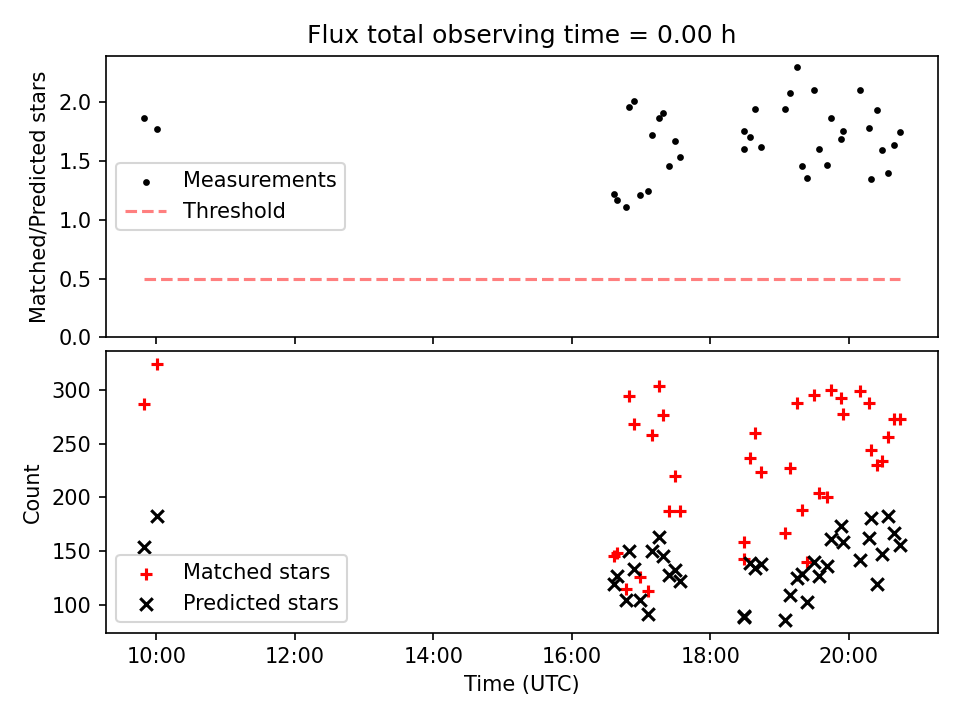 Flux total observing time = 0.00 h

Matched/Predicted stars

2.0
1.5
1.0
0.5
0.0

Measurements
Threshold

Count

300
250
200
150
100

Matched stars
Predicted stars

10:00
12:00
14:00
16:00
18:00
20:00

Time (UTC)